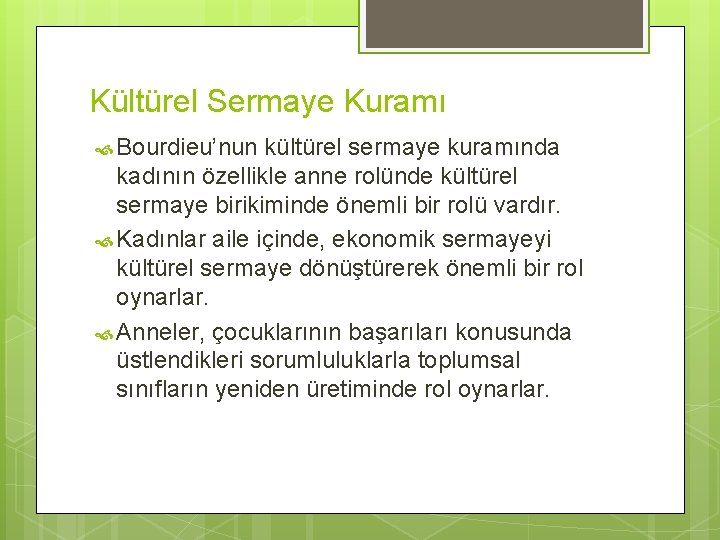 Kültürel Sermaye Kuramı

Bourdieu’nun kültürel sermaye kuramında kadının özellikle anne rolünde kültürel sermaye birikiminde önemli bir rolü vardır.

Kadınlar aile içinde, ekonomik sermayeyi kültürel sermaye dönüştürerek önemli bir rol oynarlar.

Anneler, çocuklarının başarıları konusunda üstlendikleri sorumluluklarla toplumsal sınıfların yeniden üretiminde rol oynarlar.